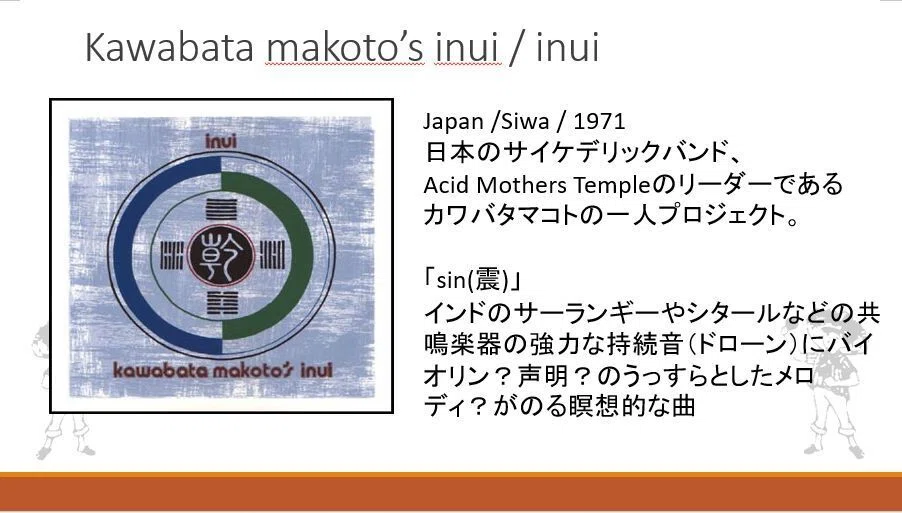 Kawabata makoto's inui / inui

inui

乾

kawabata makoto's inui

Japan /Siwa / 1971
日本のサイケデリックバンド、
Acid Mothers Templeのリーダーである
カワバタマコトの一人プロジェクト。

「sin(震)」
インドのサーランギーやシタールなどの共鳴楽器の強力な持続音(ドローン)にバイオリン？声明？のうっすらとしたメロディ？がのる瞑想的な曲